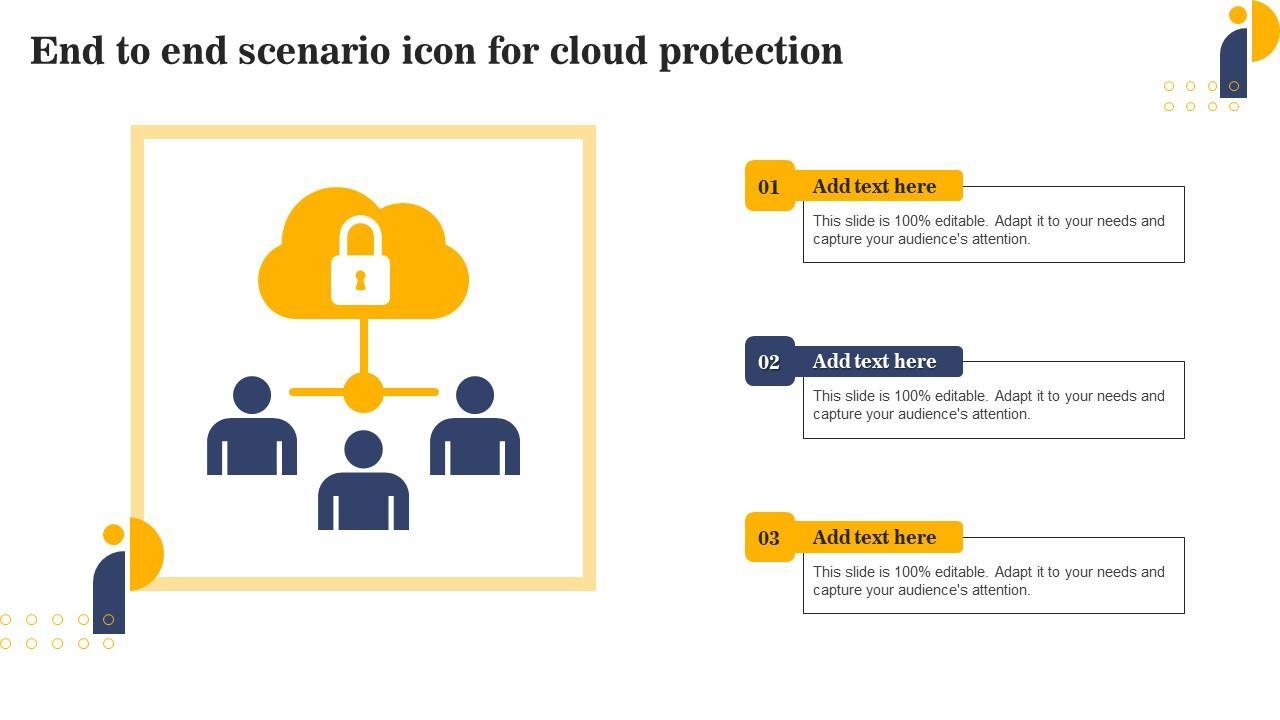 End to end scenario icon for cloud protection

01 Add text here

This slide is 100% editable. Adapt it to your needs and capture your audience's attention.

02 Add text here

This slide is 100% editable. Adapt it to your needs and capture your audience's attention.

03 Add text here

This slide is 100% editable. Adapt it to your needs and capture your audience's attention.